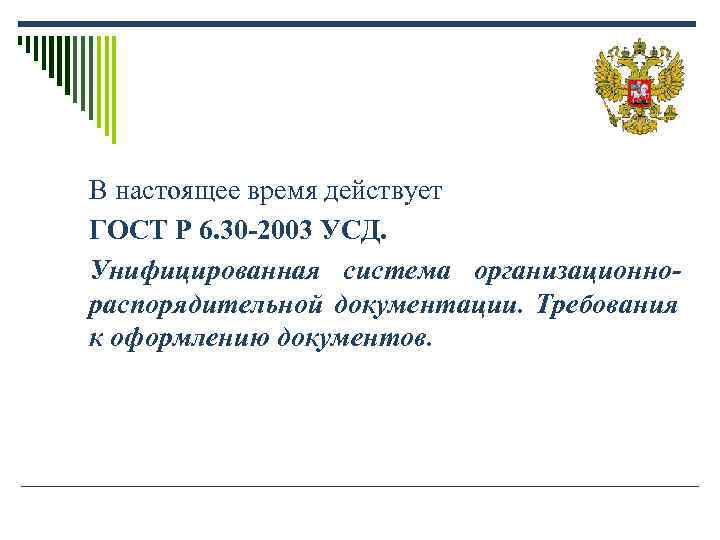 В настоящее время действует

ГОСТ Р 6.30-2003 УСД.

Унифицированная система организационно-распорядительной документации. Требования к оформлению документов.